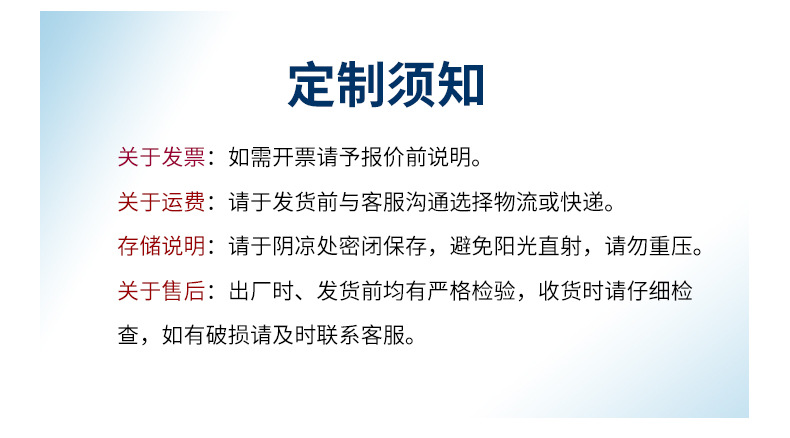 定制须知

关于发票：如需开票请予报价前说明。

关于运费：请于发货前与客服沟通选择物流或快递。

存储说明：请于阴凉处密闭保存，避免阳光直射，请勿重压。

关于售后：出厂时、发货前均有严格检验，收货时请仔细检查，如有破损请及时联系客服。